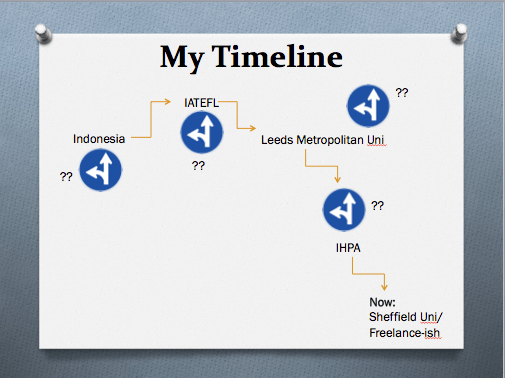 My Timeline

Indonesia

??

IATEFL

??

Leeds Metropolitan Uni

??

??

IHPA

Now:
Sheffield Uni/
Freelance-ish